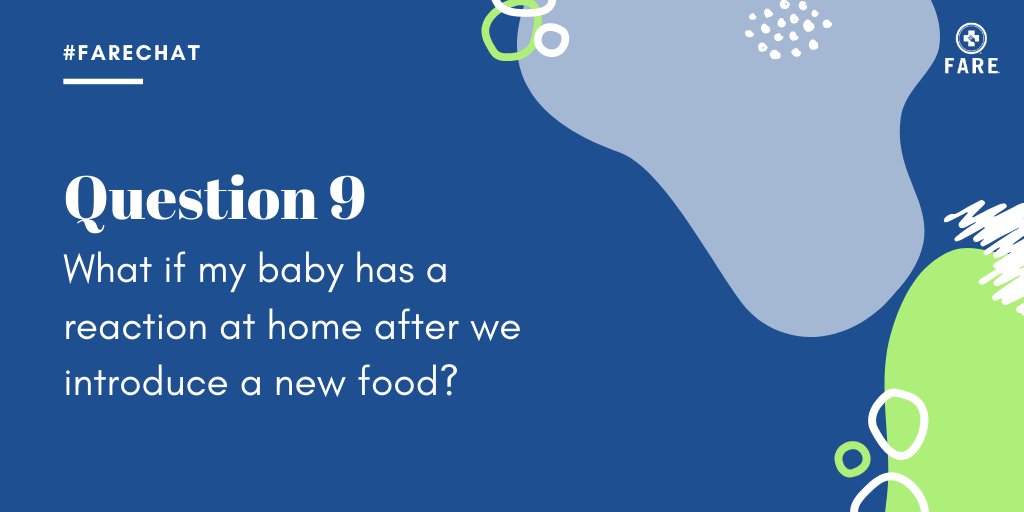 #FARECHAT

FARE

Question 9

What if my baby has a reaction at home after we introduce a new food?